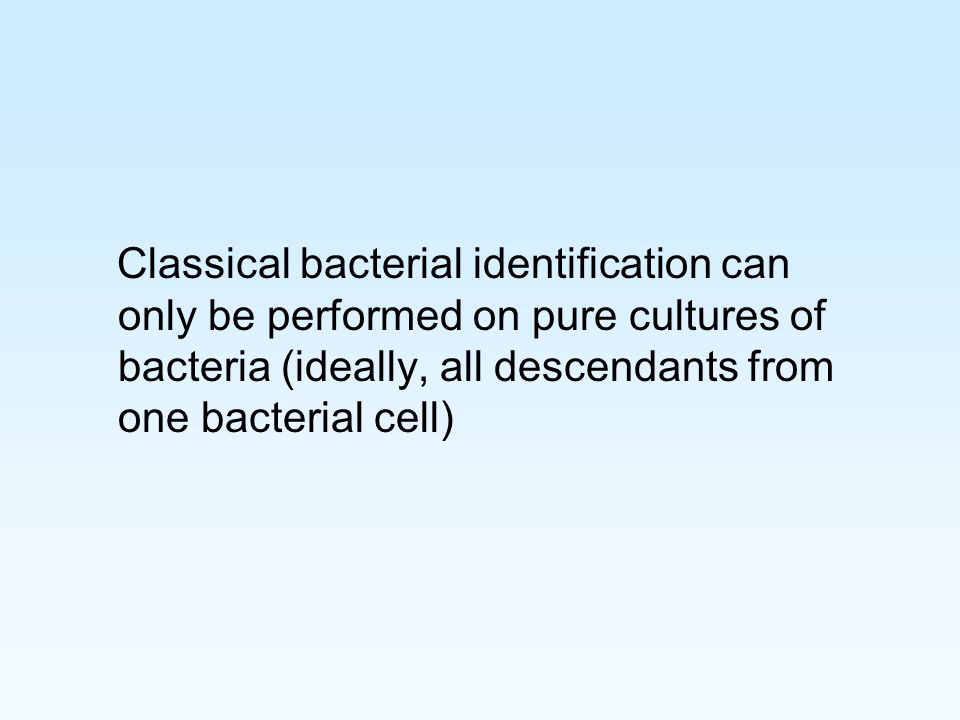 Classical bacterial identification can only be performed on pure cultures of bacteria (ideally, all descendants from one bacterial cell)